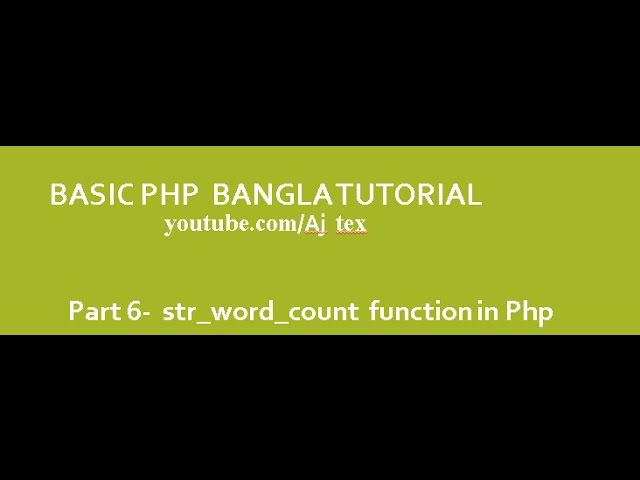 BASIC PHP BANGLA TUTORIAL
youtube.com/Aj tex

Part 6- str_word_count function in Php